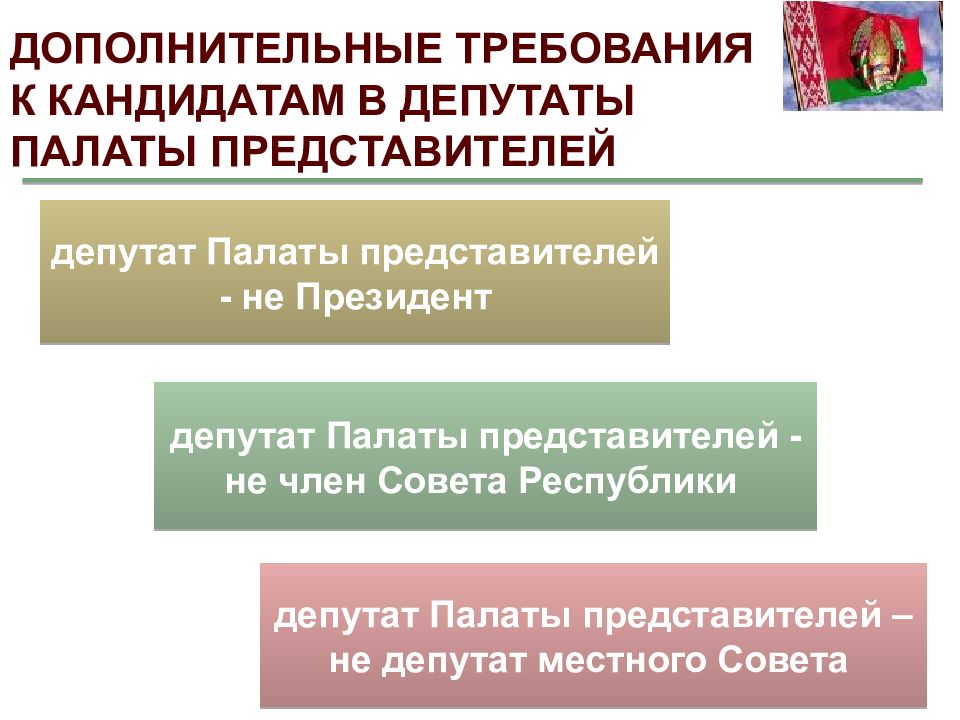 ДОПОЛНИТЕЛЬНЫЕ ТРЕБОВАНИЯ К КАНДИДАТАМ В ДЕПУТАТЫ ПАЛАТЫ ПРЕДСТАВИТЕЛЕЙ

депутат Палаты представителей - не Президент

депутат Палаты представителей - не член Совета Республики

депутат Палаты представителей – не депутат местного Совета